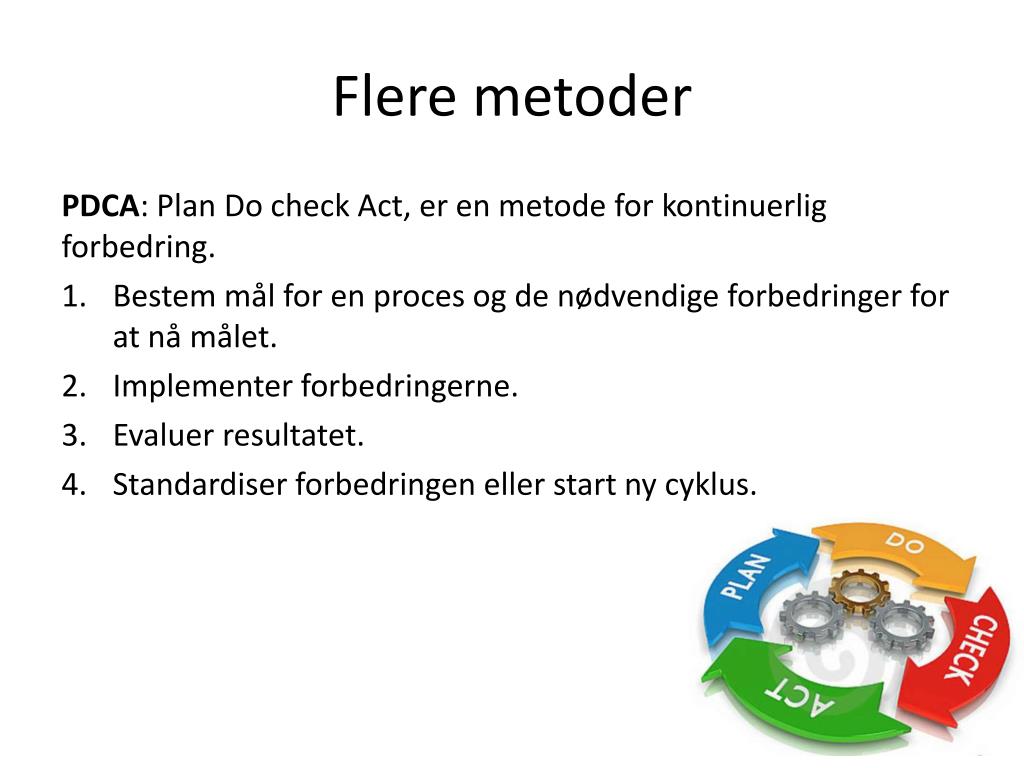 Flere metoder

PDCA: Plan Do check Act, er en metode for kontinuerlig forbedring.

1. Bestem mål for en proces og de nødvendige forbedringer for at nå målet.
2. Implementer forbedringerne.
3. Evaluer resultatet.
4. Standardiser forbedringen eller start ny cyklus.

PLAN
DO
CHECK
ACT